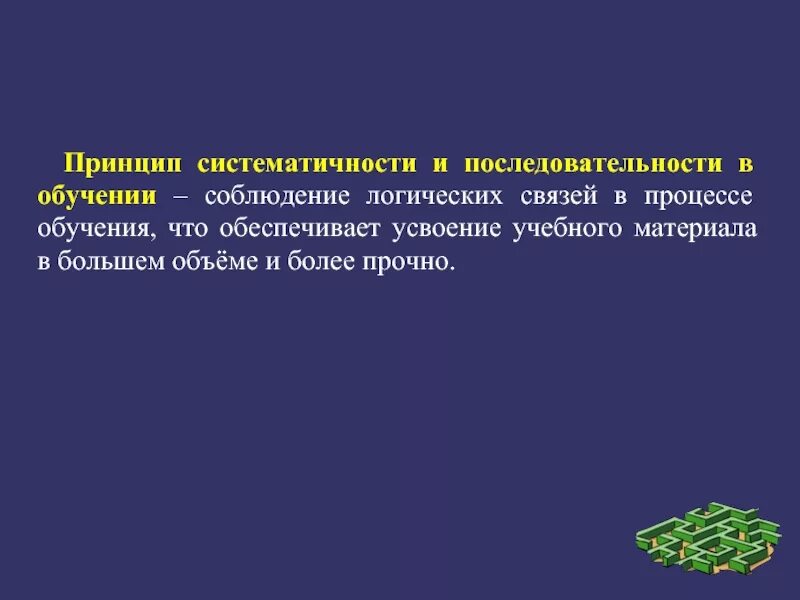 Принцип систематичности и последовательности в обучении – соблюдение логических связей в процессе обучения, что обеспечивает усвоение учебного материала в большем объёме и более прочно.